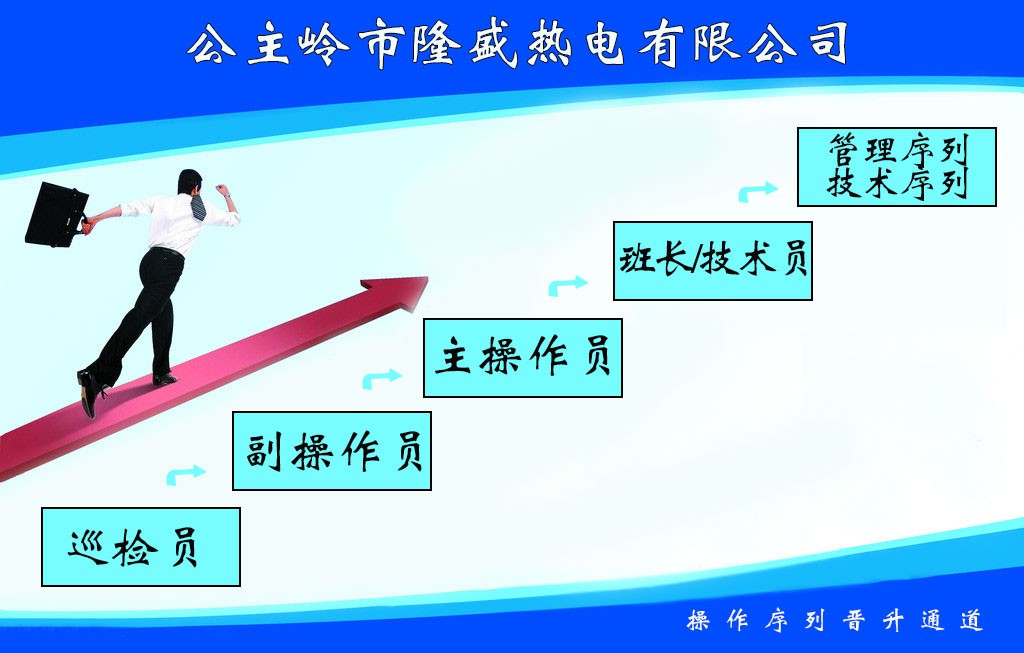 公主岭市隆盛热电有限公司

管理序列
技术序列

班长/技术员

主操作员

副操作员

巡检员

操作序列晋升通道